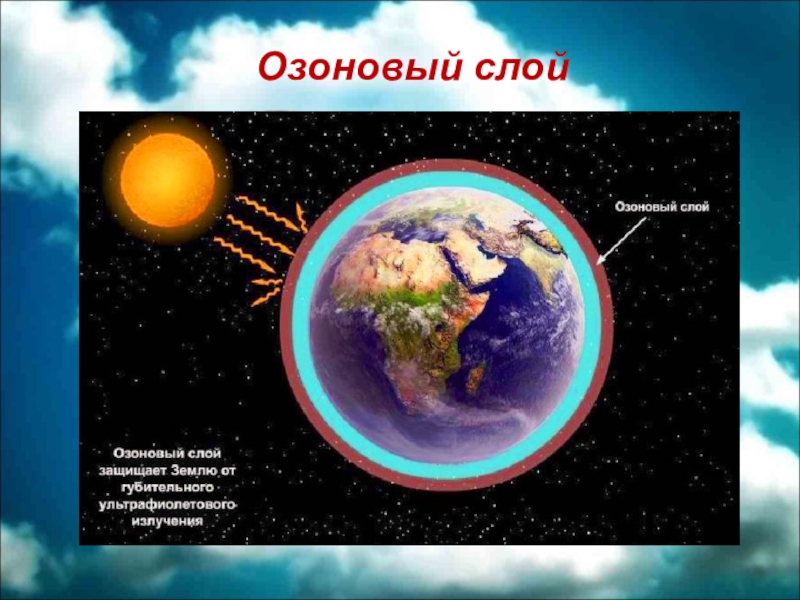 Озоновый слой

Озоновый слой

Озоновый слой защищает Землю от губительного ультрафиолетового излучения